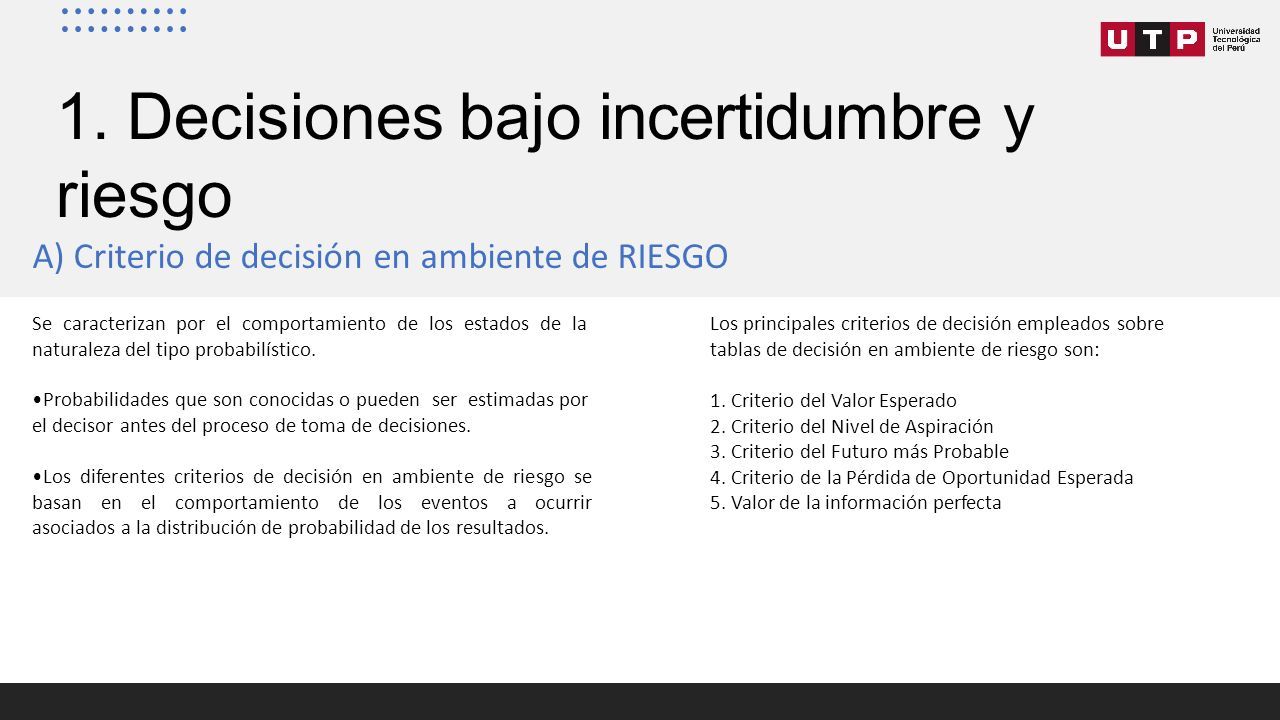 UTP Universidad Tecnológica del Perú

1. Decisiones bajo incertidumbre y riesgo

A) Criterio de decisión en ambiente de RIESGO

Se caracterizan por el comportamiento de los estados de la naturaleza del tipo probabilístico.

•Probabilidades que son conocidas o pueden ser estimadas por el decisor antes del proceso de toma de decisiones.

•Los diferentes criterios de decisión en ambiente de riesgo se basan en el comportamiento de los eventos a ocurrir asociados a la distribución de probabilidad de los resultados.

Los principales criterios de decisión empleados sobre tablas de decisión en ambiente de riesgo son:

1. Criterio del Valor Esperado
2. Criterio del Nivel de Aspiración
3. Criterio del Futuro más Probable
4. Criterio de la Pérdida de Oportunidad Esperada
5. Valor de la información perfecta